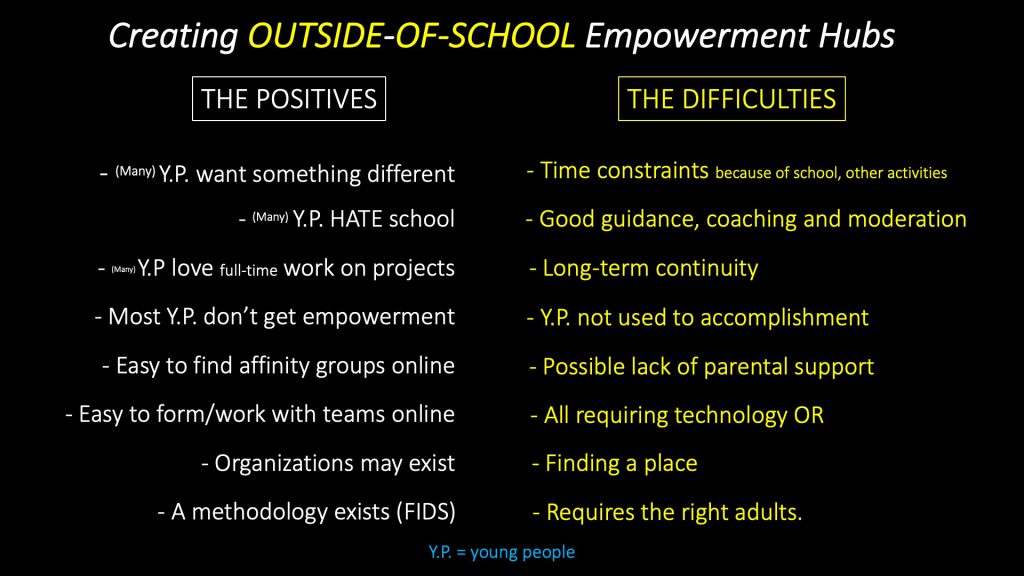 Creating OUTSIDE-OF-SCHOOL Empowerment Hubs

THE POSITIVES

- (Many) Y.P. want something different

- (Many) Y.P. HATE school

- (Many) Y.P love full-time work on projects

- Most Y.P. don't get empowerment

- Easy to find affinity groups online

- Easy to form/work with teams online

- Organizations may exist

- A methodology exists (FIDS)

THE DIFFICULTIES

- Time constraints because of school, other activities

- Good guidance, coaching and moderation

- Long-term continuity

- Y.P. not used to accomplishment

- Possible lack of parental support

- All requiring technology OR

- Finding a place

- Requires the right adults.

Y.P. = young people